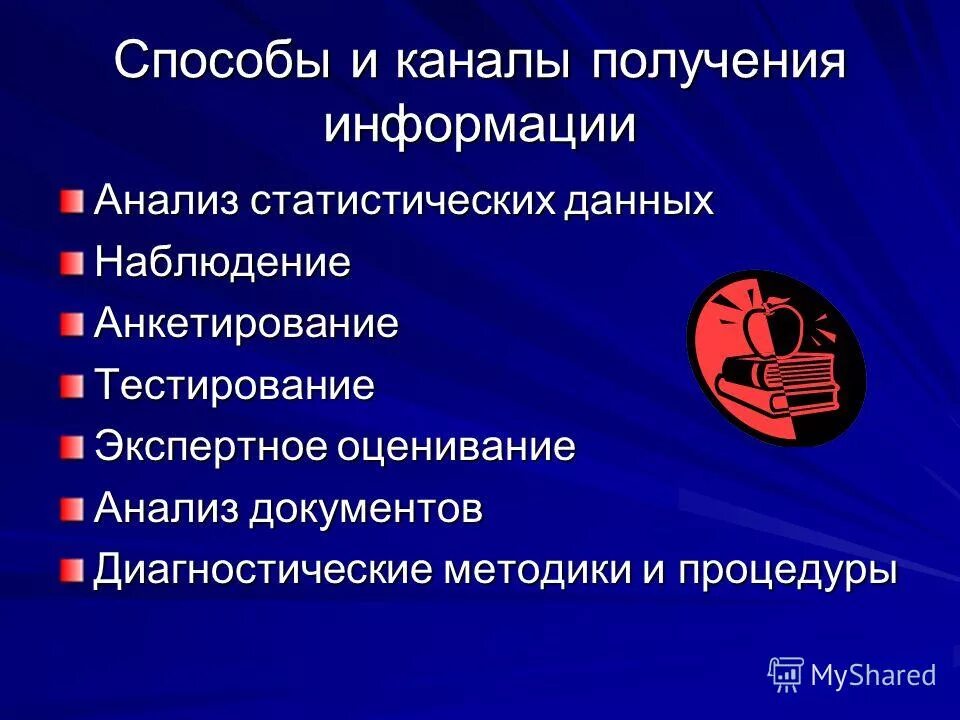 Способы и каналы получения информации

Анализ статистических данных

Наблюдение

Анкетирование

Тестирование

Экспертное оценивание

Анализ документов

Диагностические методики и процедуры

MyShared